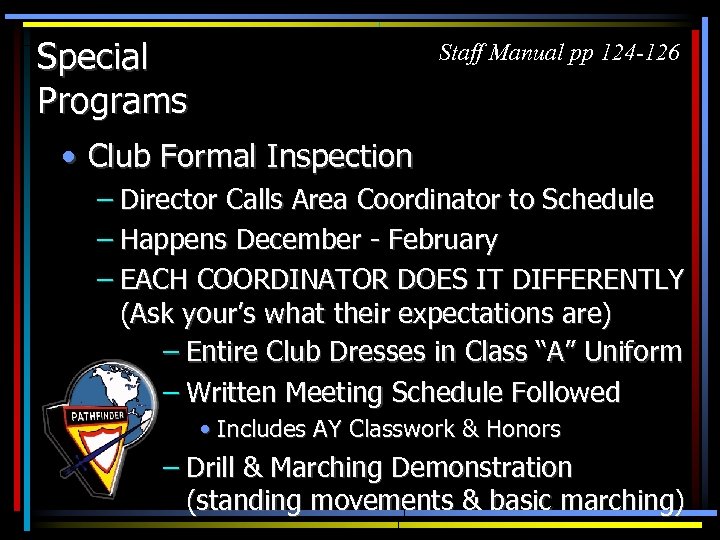 Special Programs

Staff Manual pp 124-126

• Club Formal Inspection
– Director Calls Area Coordinator to Schedule
– Happens December - February
– EACH COORDINATOR DOES IT DIFFERENTLY (Ask your's what their expectations are)
– Entire Club Dresses in Class "A" Uniform
– Written Meeting Schedule Followed
• Includes AY Classwork & Honors
– Drill & Marching Demonstration (standing movements & basic marching)

PATHFINDER